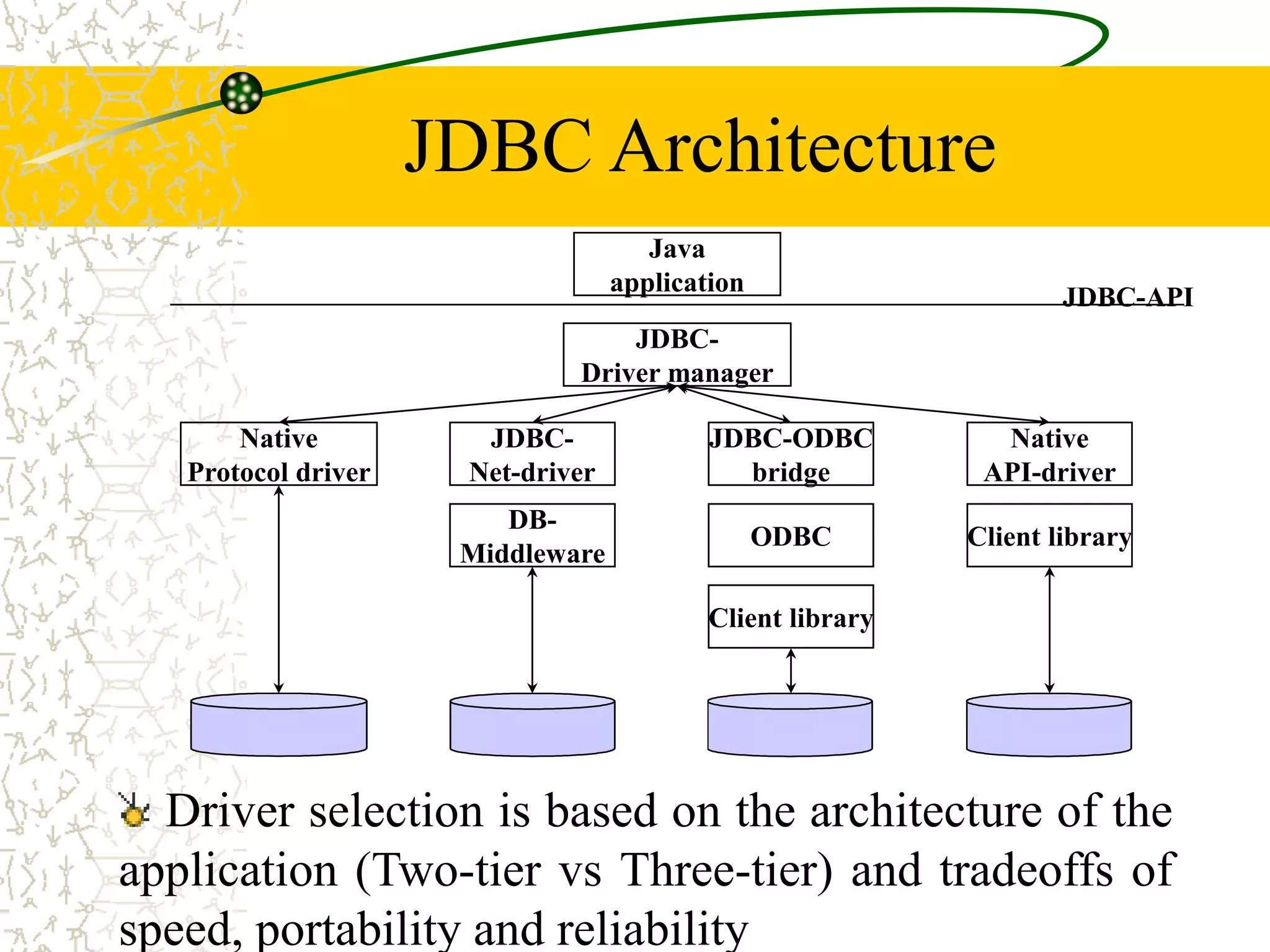 JDBC Architecture

Java application

JDBC-API

JDBC-Driver manager

Native Protocol driver

JDBC-Net-driver

JDBC-ODBC bridge

Native API-driver

DB-Middleware

ODBC

Client library

Client library

Driver selection is based on the architecture of the application (Two-tier vs Three-tier) and tradeoffs of speed, portability and reliability